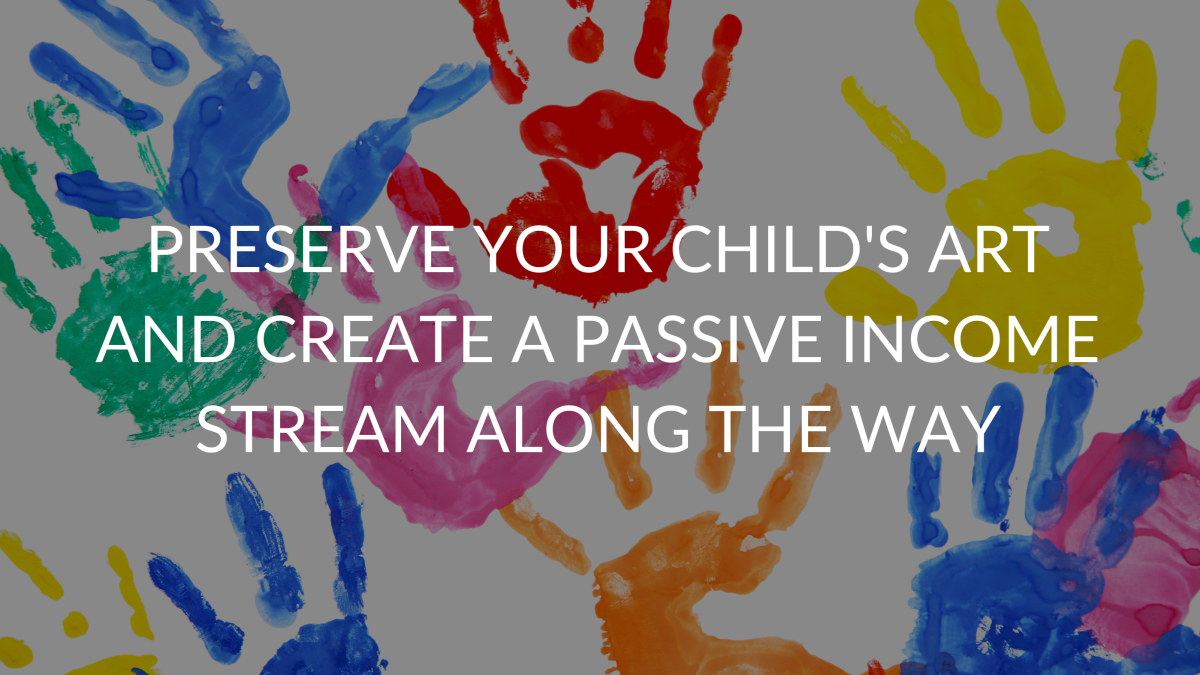 PRESERVE YOUR CHILD'S ART AND CREATE A PASSIVE INCOME STREAM ALONG THE WAY